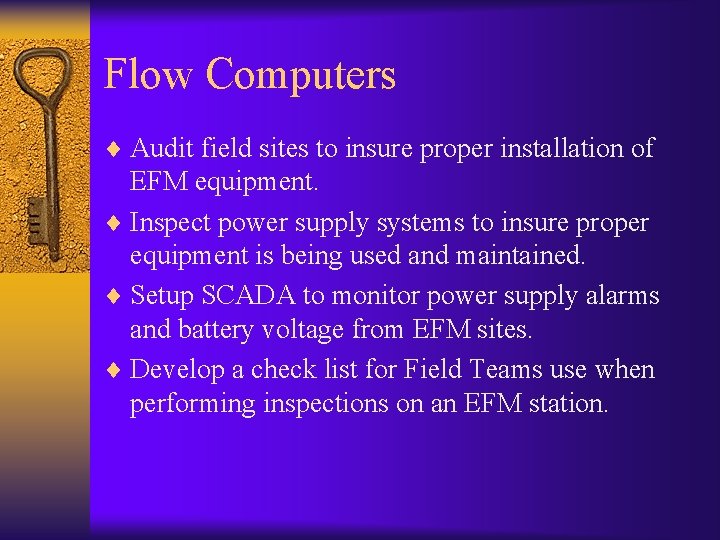 Flow Computers

♦ Audit field sites to insure proper installation of EFM equipment.

♦ Inspect power supply systems to insure proper equipment is being used and maintained.

♦ Setup SCADA to monitor power supply alarms and battery voltage from EFM sites.

♦ Develop a check list for Field Teams use when performing inspections on an EFM station.